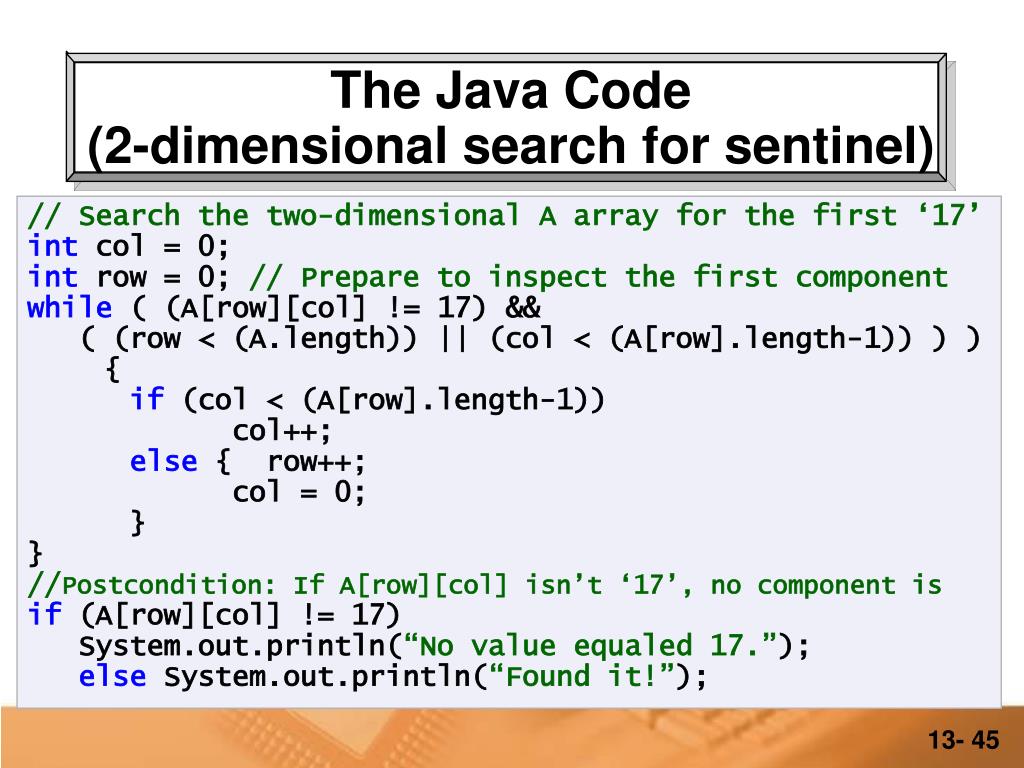 The Java Code
(2-dimensional search for sentinel)

// Search the two-dimensional A array for the first ‘17’
int col = 0;
int row = 0; // Prepare to inspect the first component
while ( (A[row][col] != 17) &&
( (row < (A.length)) || (col < (A[row].length-1)) ) )
{
if (col < (A[row].length-1))
col++;
else { row++;
col = 0;
}
}
//Postcondition: If A[row][col] isn’t ‘17’, no component is
if (A[row][col] != 17)
System.out.println(“No value equaled 17.”);
else System.out.println(“Found it!”);

13- 45